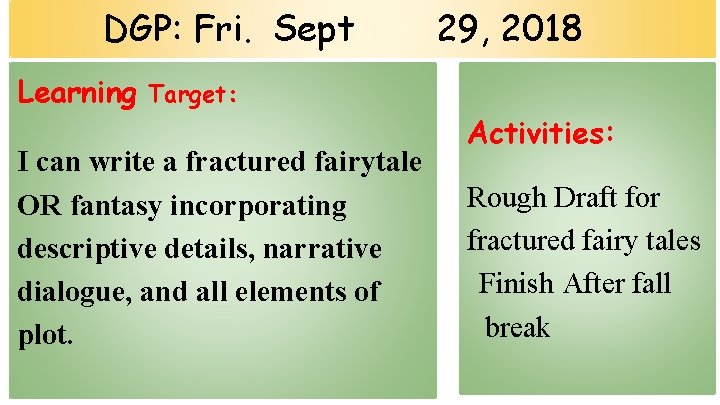 DGP: Fri. Sept 29, 2018

Learning Target:

I can write a fractured fairytale OR fantasy incorporating descriptive details, narrative dialogue, and all elements of plot.

Activities:

Rough Draft for fractured fairy tales
Finish After fall break